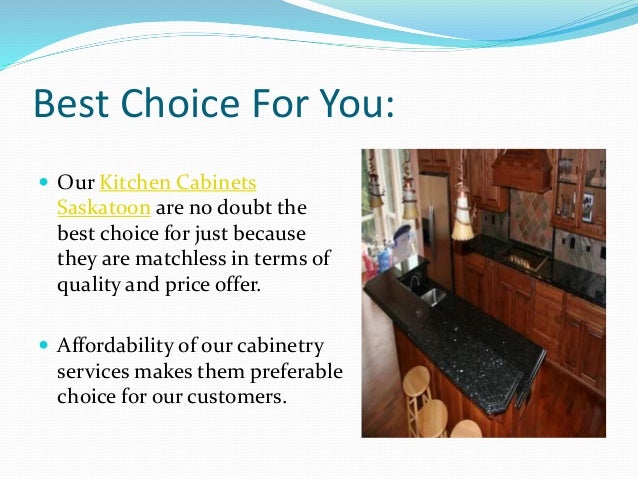 Best Choice For You:

Our Kitchen Cabinets Saskatoon are no doubt the best choice for just because they are matchless in terms of quality and price offer.

Affordability of our cabinetry services makes them preferable choice for our customers.